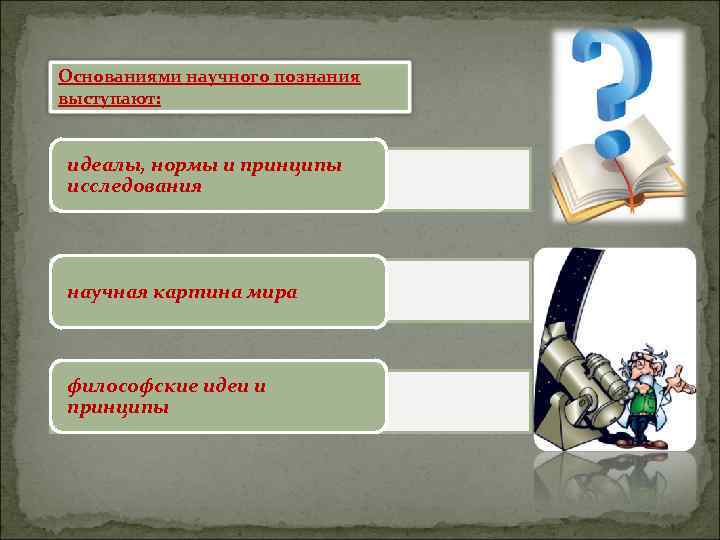 Основаниями научного познания выступают:

идеалы, нормы и принципы исследования

научная картина мира

философские идеи и принципы